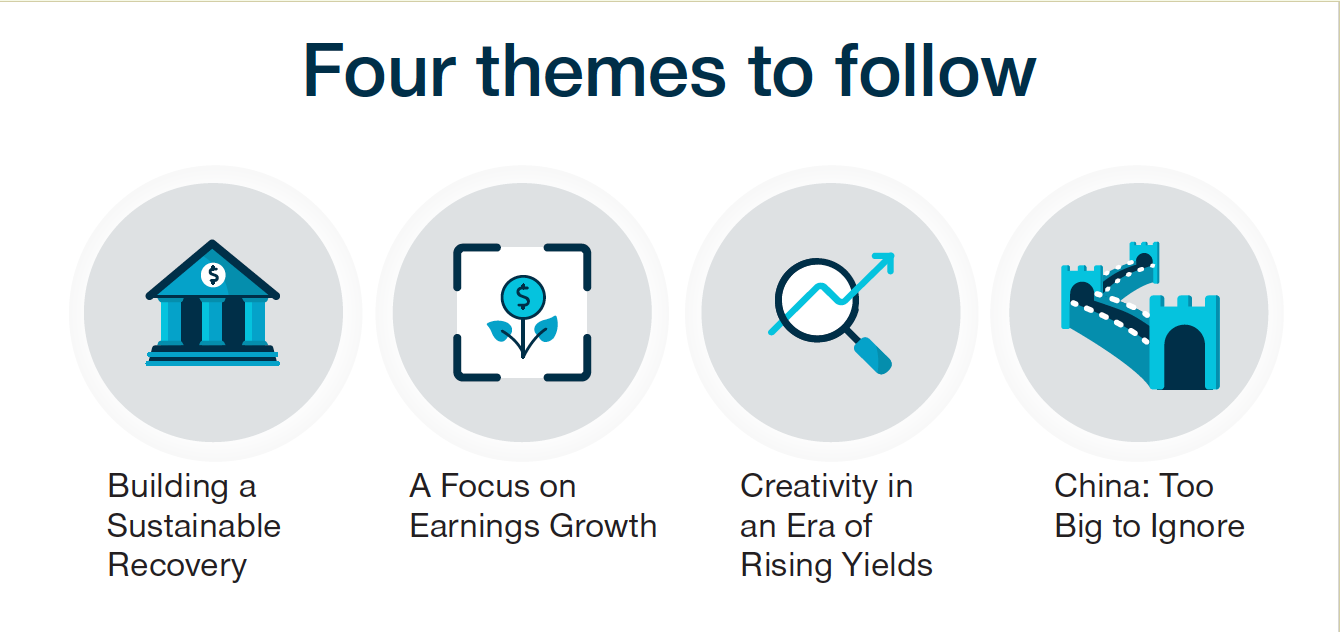 Four themes to follow

$

$

Building a Sustainable Recovery

A Focus on Earnings Growth

Creativity in an Era of Rising Yields

China: Too Big to Ignore